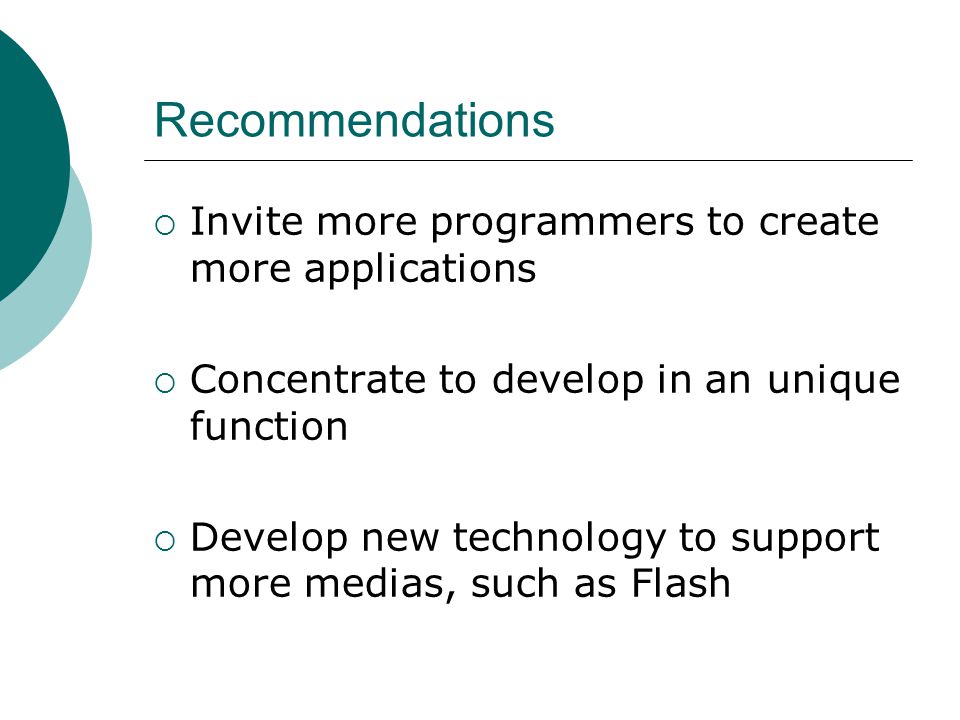 Recommendations

○ Invite more programmers to create more applications

○ Concentrate to develop in an unique function

○ Develop new technology to support more medias, such as Flash